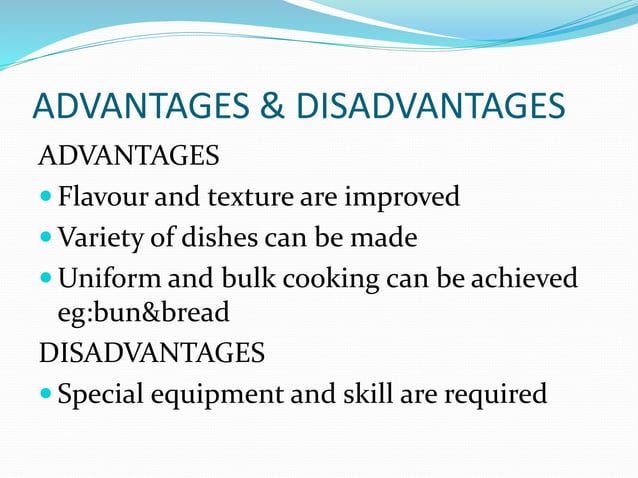 ADVANTAGES & DISADVANTAGES

ADVANTAGES

- Flavour and texture are improved
- Variety of dishes can be made
- Uniform and bulk cooking can be achieved eg:bun&bread

DISADVANTAGES

- Special equipment and skill are required